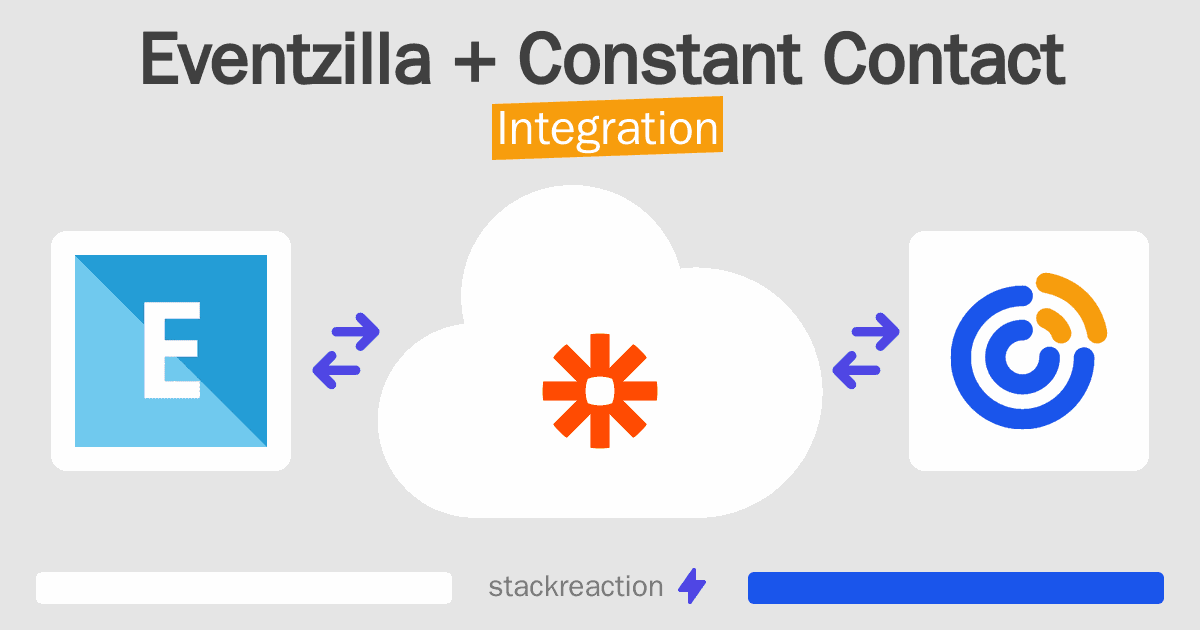 Eventzilla + Constant Contact
Integration

E

stackreaction